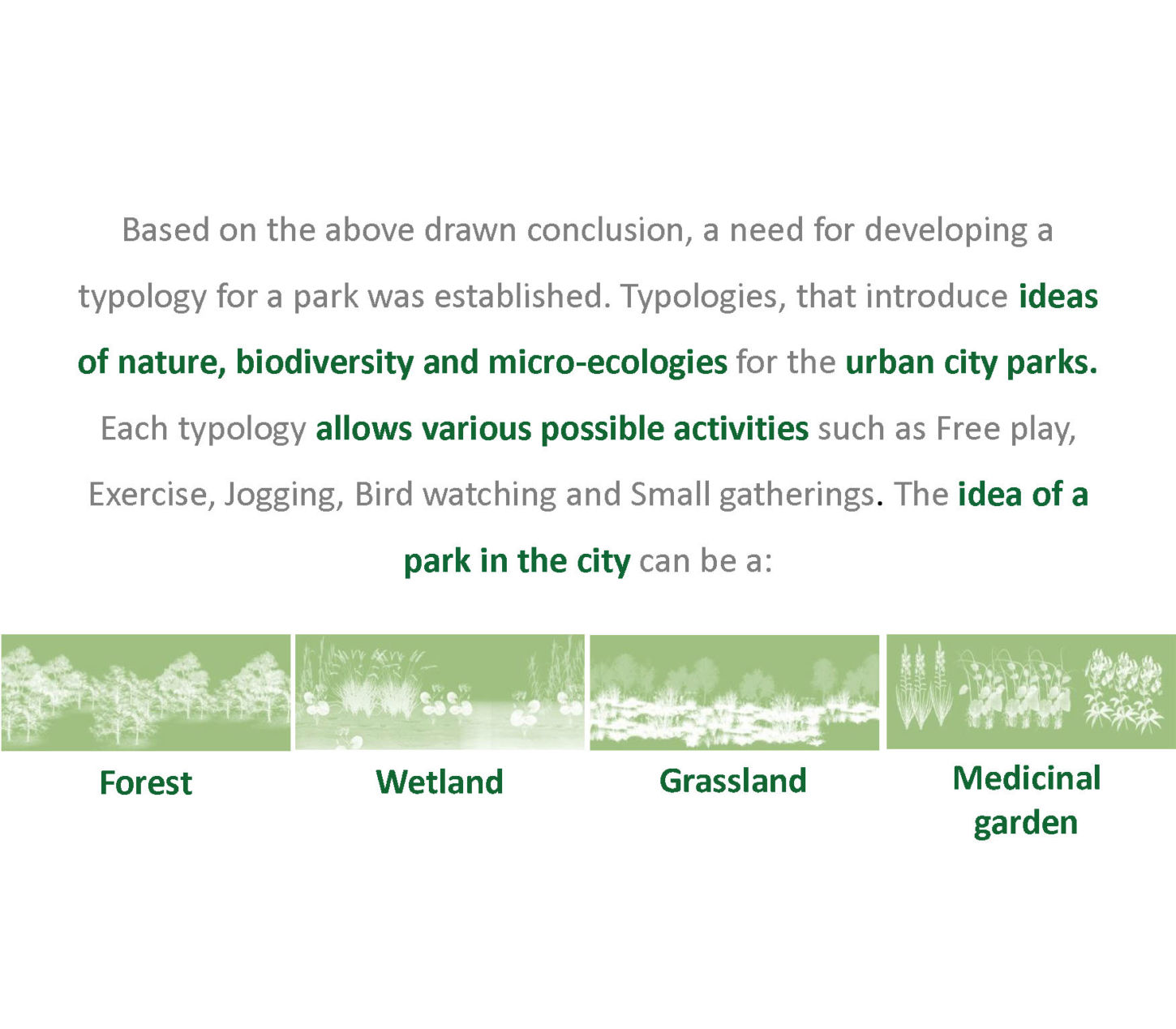 Based on the above drawn conclusion, a need for developing a typology for a park was established. Typologies, that introduce ideas of nature, biodiversity and micro-ecologies for the urban city parks. Each typology allows various possible activities such as Free play, Exercise, Jogging, Bird watching and Small gatherings. The idea of a park in the city can be a:

Forest

Wetland

Grassland

Medicinal garden